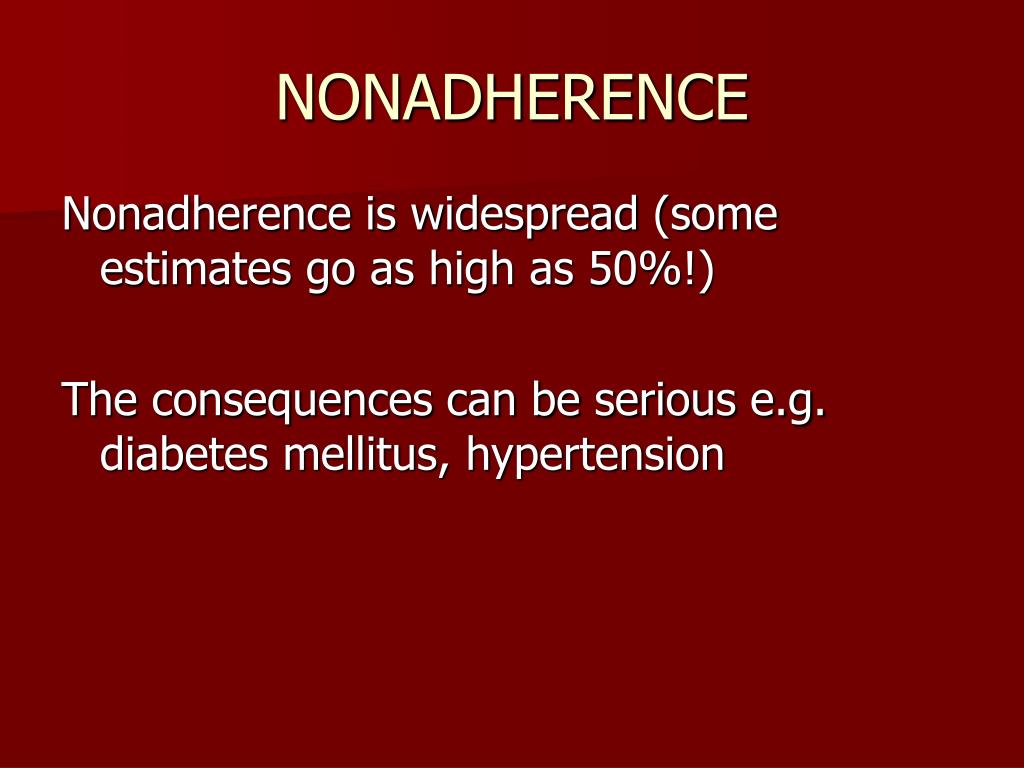 NONADHERENCE

Nonadherence is widespread (some estimates go as high as 50%!)

The consequences can be serious e.g. diabetes mellitus, hypertension